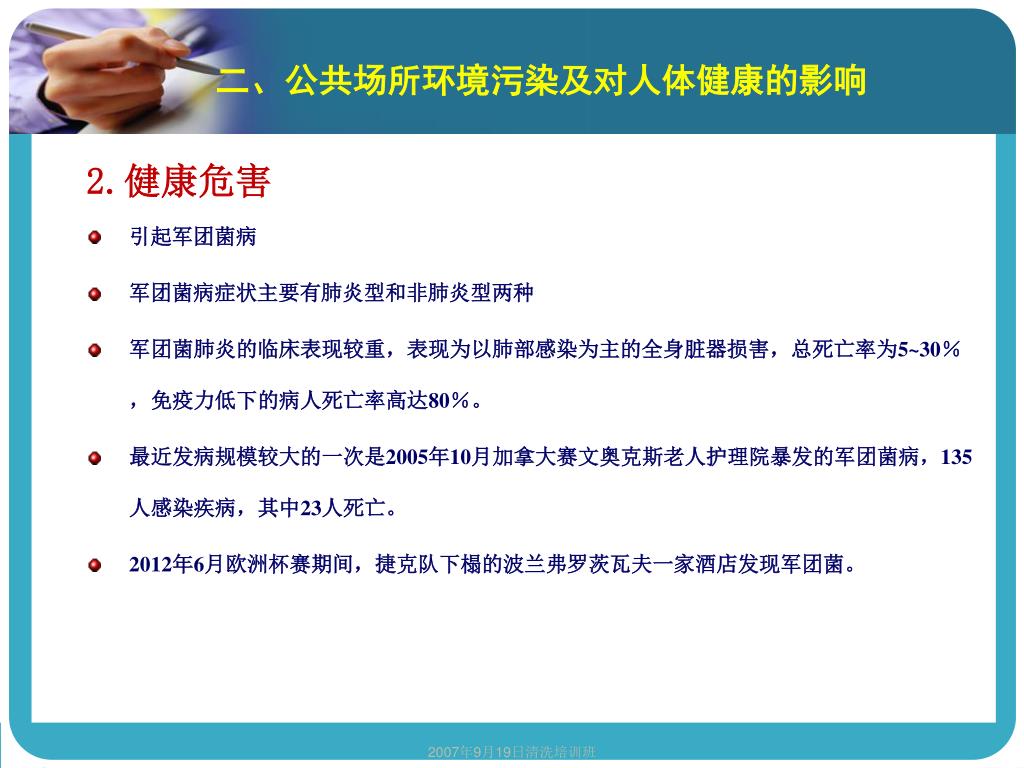 二、公共场所环境污染及对人体健康的影响

2. 健康危害

引起军团菌病

军团菌病症状主要有肺炎型和非肺炎型两种

军团菌肺炎的临床表现较重，表现为以肺部感染为主的全身脏器损害，总死亡率为5~30％，免疫力低下的病人死亡率高达80％。

最近发病规模较大的一次是2005年10月加拿大赛文奥克斯老人护理院暴发的军团菌病，135人感染疾病，其中23人死亡。

2012年6月欧洲杯赛期间，捷克队下榻的波兰弗罗茨瓦夫一家酒店发现军团菌。

2007年9月19日清洗培训班